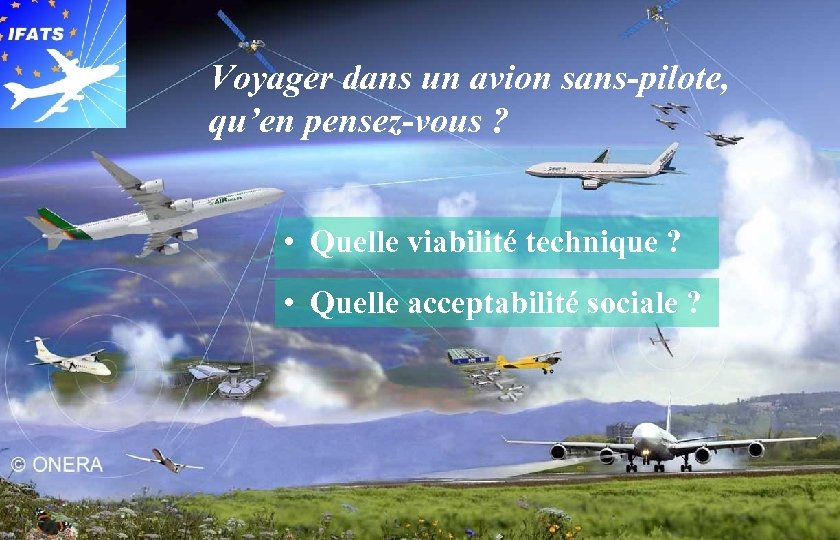 IFATS

Voyager dans un avion sans-pilote, qu'en pensez-vous ?

• Quelle viabilité technique ?

• Quelle acceptabilité sociale ?

© ONERA